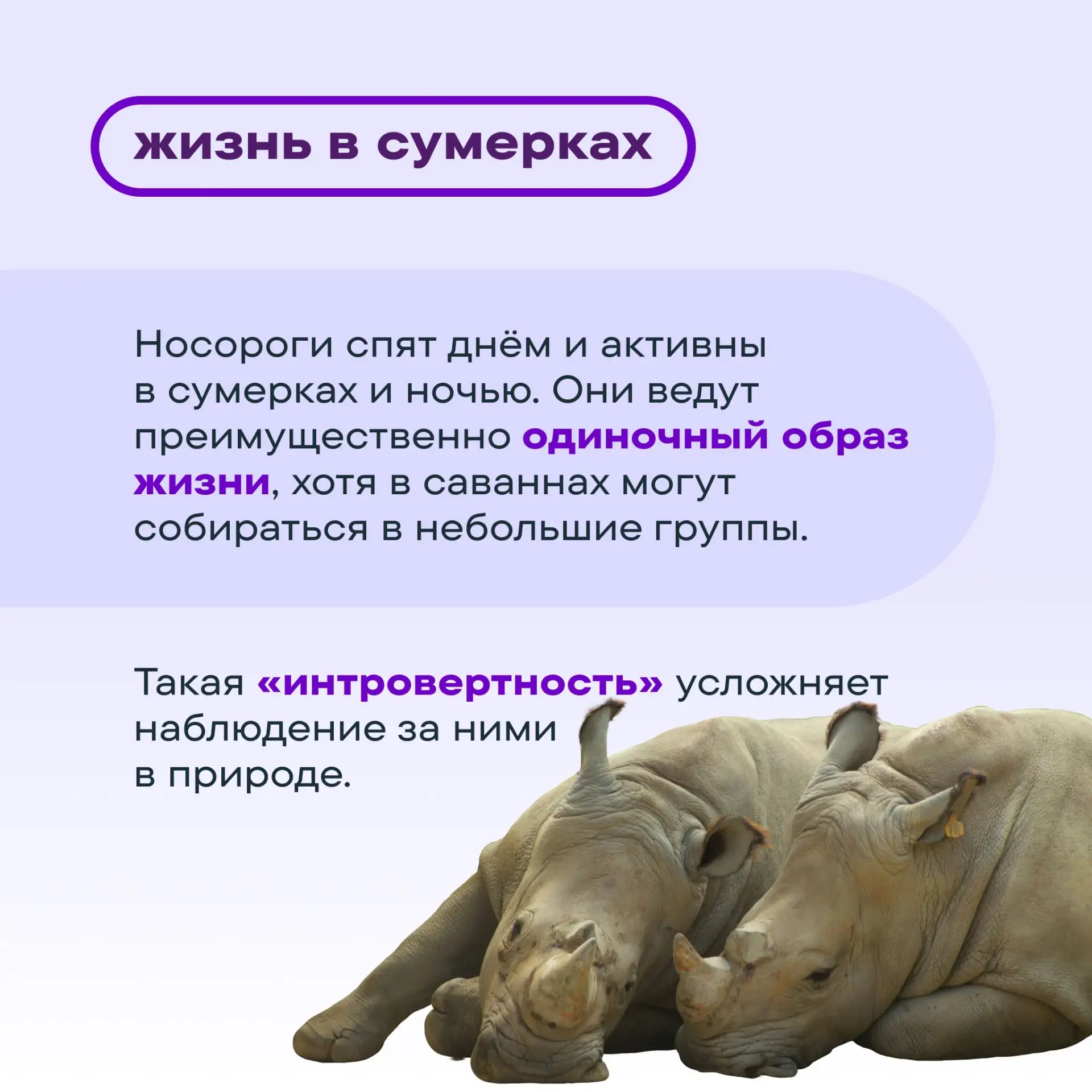 жизнь в сумерках

Носороги спят днём и активны в сумерках и ночью. Они ведут преимущественно одиночный образ жизни, хотя в саваннах могут собираться в небольшие группы.

Такая «интровертность» усложняет наблюдение за ними в природе.